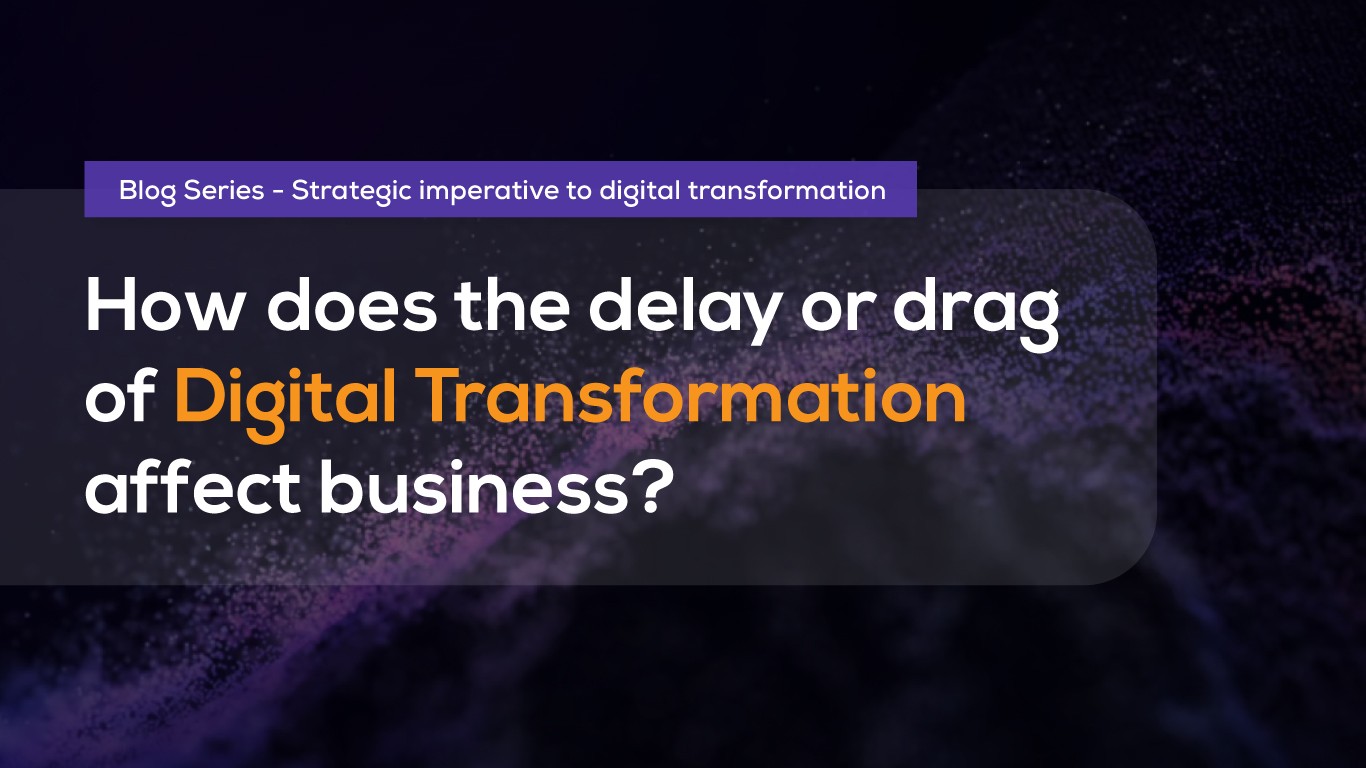 Blog Series - Strategic imperative to digital transformation

How does the delay or drag of Digital Transformation affect business?